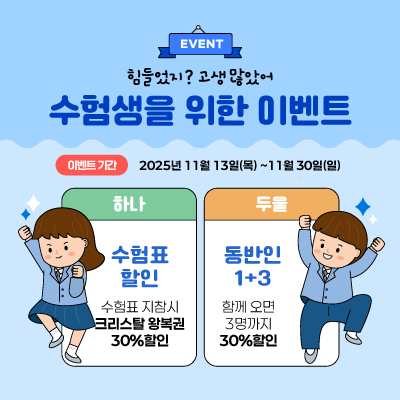 EVENT

힘들었지? 고생 많았어

수험생을 위한 이벤트

이벤트 기간 2025년 11월 13일(목) ~11월 30일(일)

하나

수험표 할인

수험표 지참시
크리스탈 왕복권
30%할인

두울

동반인 1+3

함께 오면
3명까지
30%할인